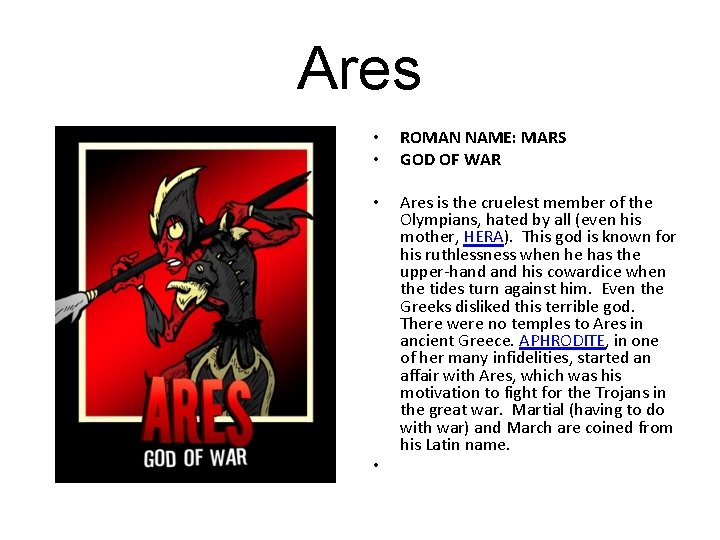 Ares

ARES
GOD OF WAR

• ROMAN NAME: MARS
• GOD OF WAR

• Ares is the cruelest member of the Olympians, hated by all (even his mother, HERA). This god is known for his ruthlessness when he has the upper-hand and his cowardice when the tides turn against him. Even the Greeks disliked this terrible god. There were no temples to Ares in ancient Greece. APHRODITE, in one of her many infidelities, started an affair with Ares, which was his motivation to fight for the Trojans in the great war. Martial (having to do with war) and March are coined from his Latin name.

•